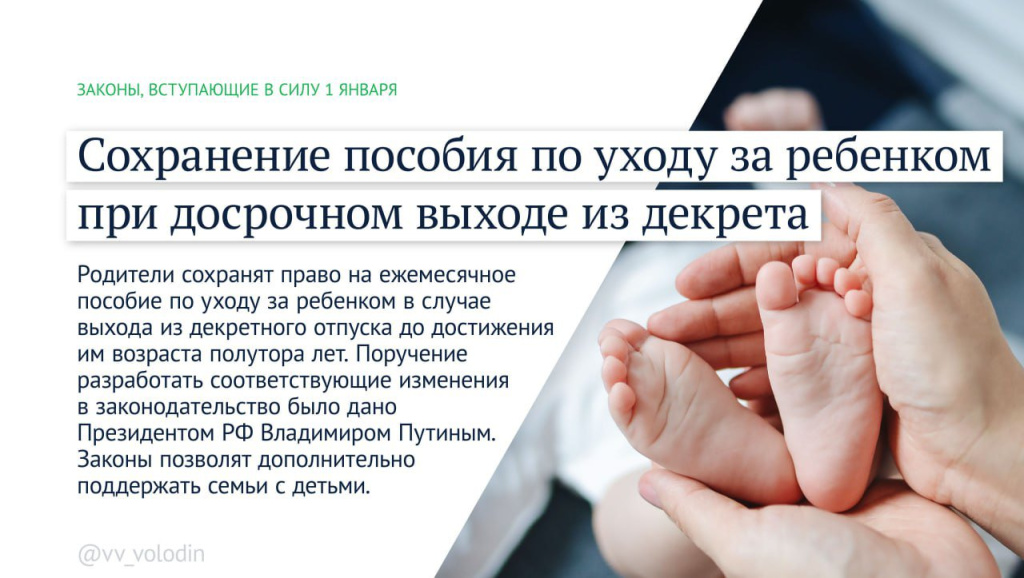 ЗАКОНЫ, ВСТУПАЮЩИЕ В СИЛУ 1 ЯНВАРЯ

Сохранение пособия по уходу за ребенком при досрочном выходе из декрета

Родители сохранят право на ежемесячное пособие по уходу за ребенком в случае выхода из декретного отпуска до достижения им возраста полутора лет. Поручение разработать соответствующие изменения в законодательство было дано Президентом РФ Владимиром Путиным. Законы позволят дополнительно поддержать семьи с детьми.

@vv_volodin